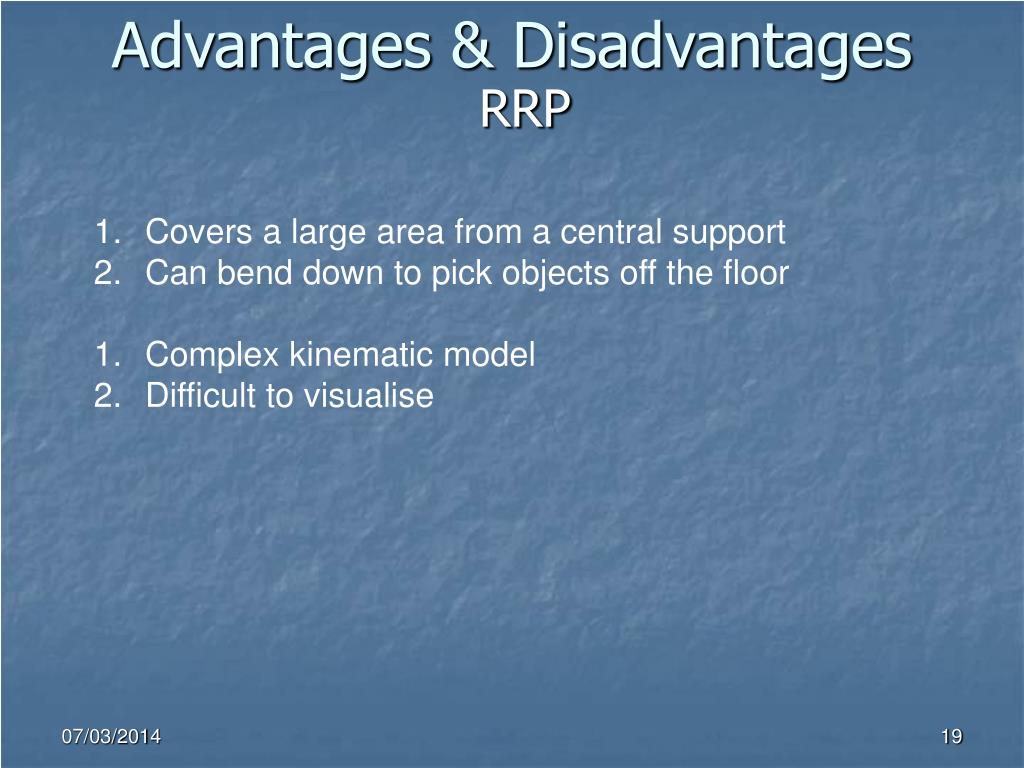 Advantages & Disadvantages
RRP

1. Covers a large area from a central support
2. Can bend down to pick objects off the floor

1. Complex kinematic model
2. Difficult to visualise

07/03/2014

19